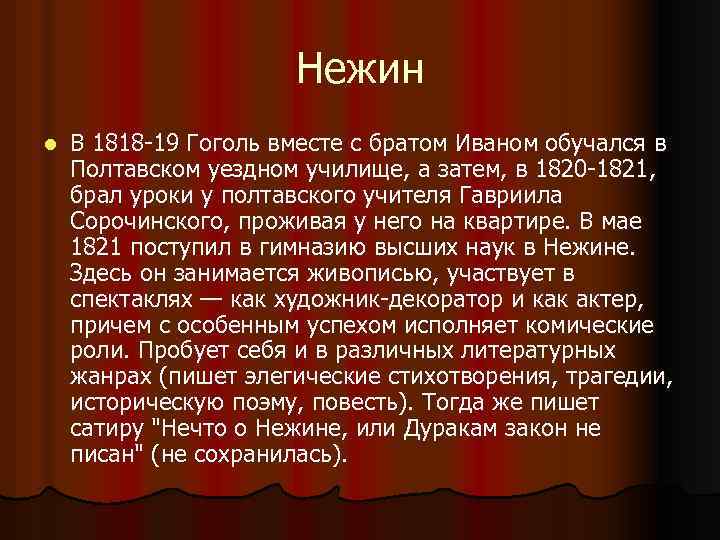 Нежин

В 1818-19 Гоголь вместе с братом Иваном обучался в Полтавском уездном училище, а затем, в 1820-1821, брал уроки у полтавского учителя Гавриила Сорочинского, проживая у него на квартире. В мае 1821 поступил в гимназию высших наук в Нежине. Здесь он занимается живописью, участвует в спектаклях — как художник-декоратор и как актер, причем с особенным успехом исполняет комические роли. Пробует себя и в различных литературных жанрах (пишет элегические стихотворения, трагедии, историческую поэму, повесть). Тогда же пишет сатиру "Нечто о Нежине, или Дуракам закон не писан" (не сохранилась).